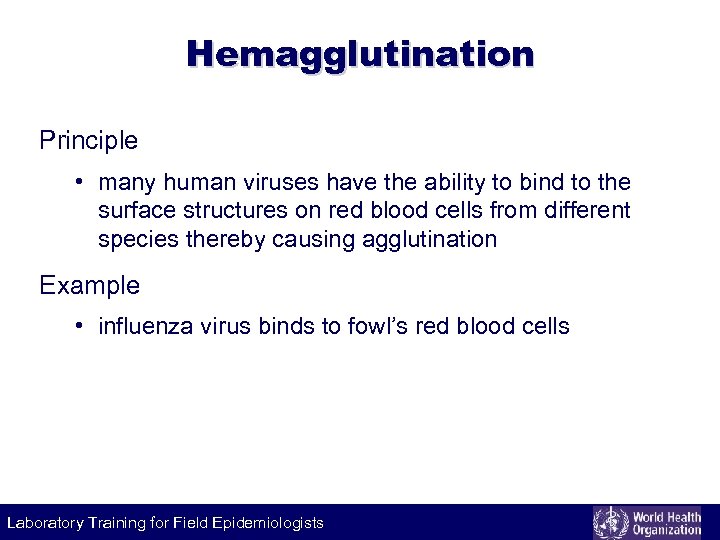 Hemagglutination

Principle

• many human viruses have the ability to bind to the surface structures on red blood cells from different species thereby causing agglutination

Example

• influenza virus binds to fowl's red blood cells

Laboratory Training for Field Epidemiologists

World Health Organization